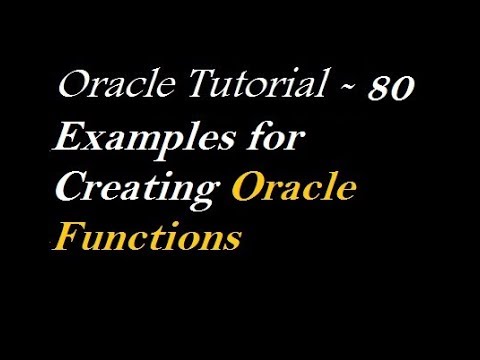 Oracle Tutorial ~ 80
Examples for Creating Oracle Functions